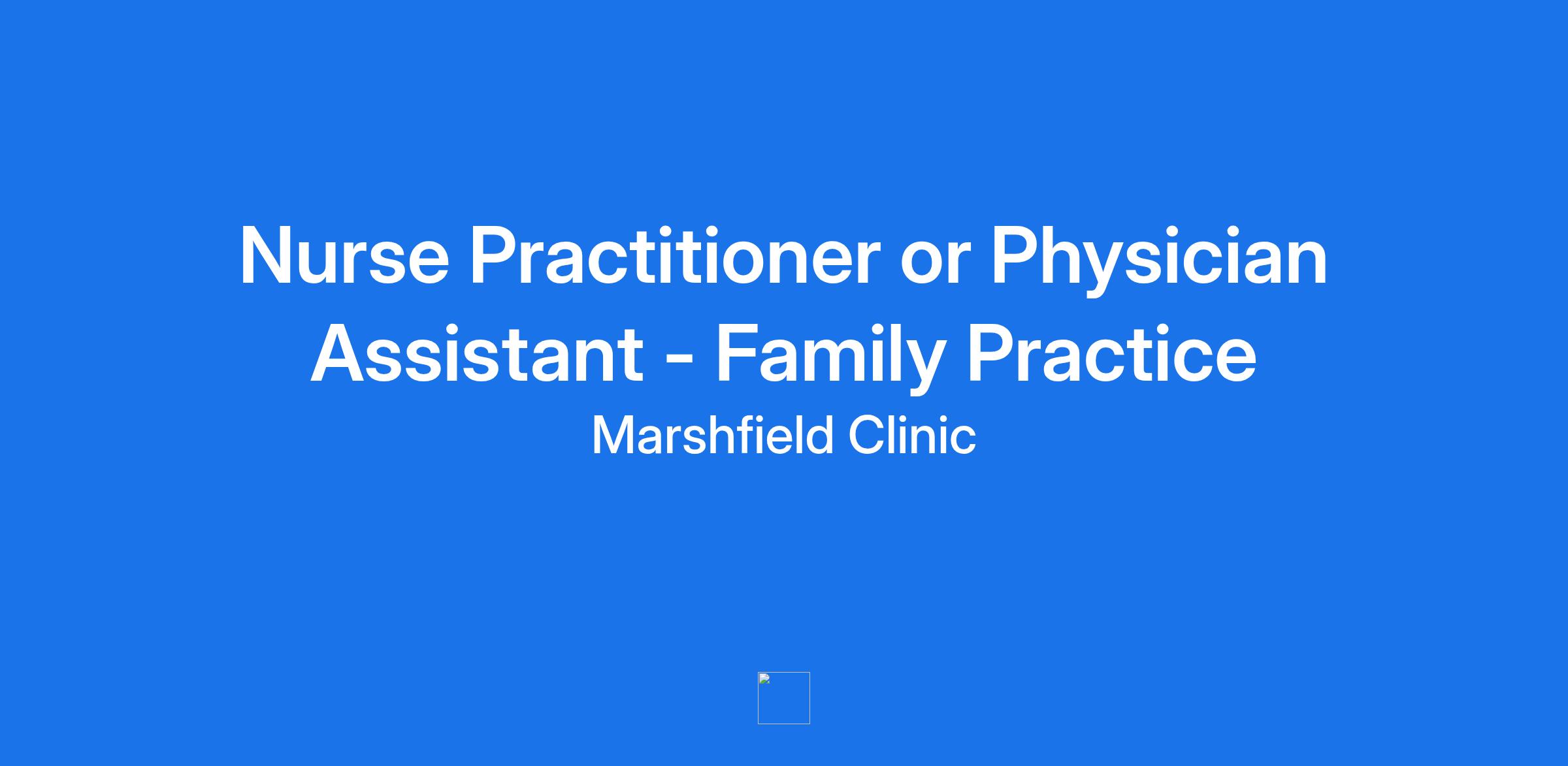 Nurse Practitioner or Physician Assistant - Family Practice

Marshfield Clinic